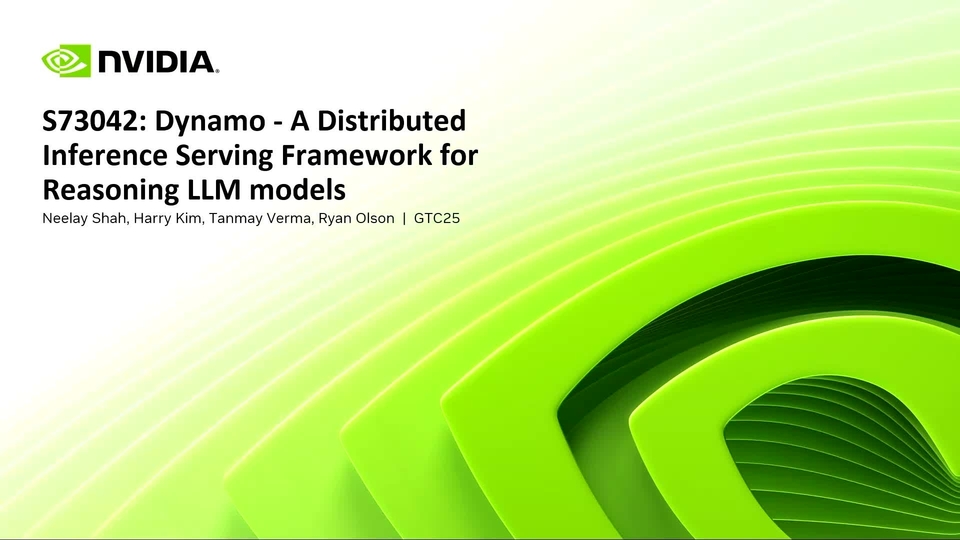 NVIDIA.

S73042: Dynamo - A Distributed Inference Serving Framework for Reasoning LLM models

Neelay Shah, Harry Kim, Tanmay Verma, Ryan Olson | GTC25